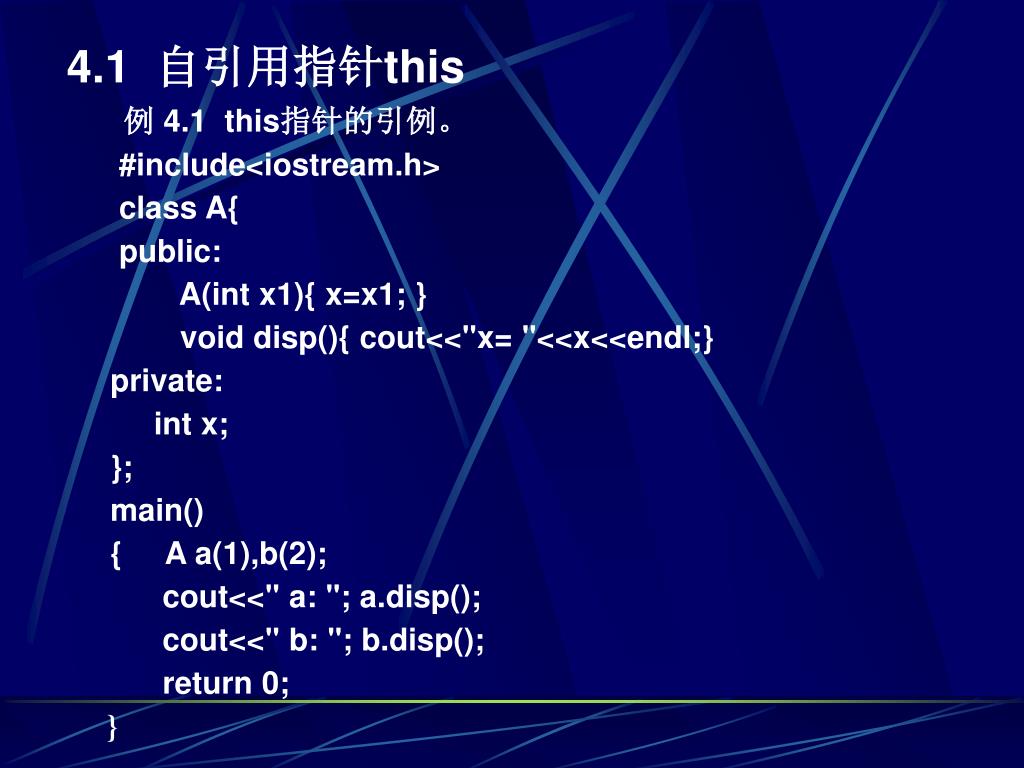 4.1 自引用指针this

例 4.1 this指针的引例。

#include<iostream.h>
class A{
public:
A(int x1){ x=x1; }
void disp(){ cout<<"x= "<<x<<endl;}
private:
int x;
};
main()
{ A a(1),b(2);
cout<<" a: "; a.disp();
cout<<" b: "; b.disp();
return 0;
}